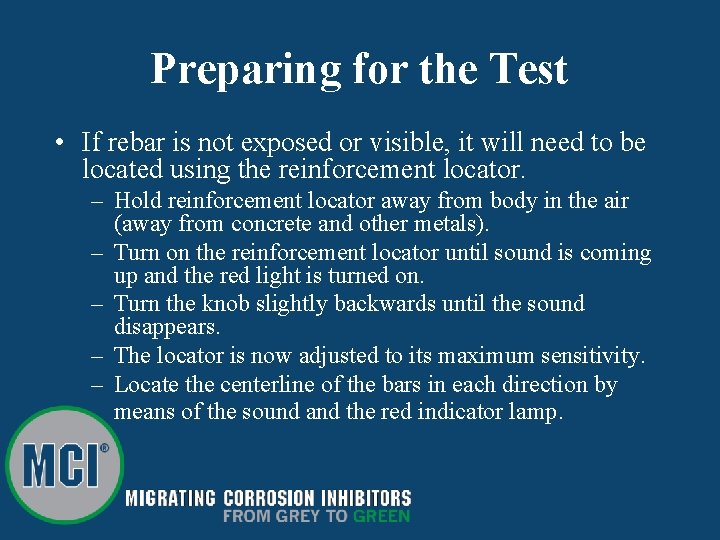 Preparing for the Test

• If rebar is not exposed or visible, it will need to be located using the reinforcement locator.

– Hold reinforcement locator away from body in the air (away from concrete and other metals).

– Turn on the reinforcement locator until sound is coming up and the red light is turned on.

– Turn the knob slightly backwards until the sound disappears.

– The locator is now adjusted to its maximum sensitivity.

– Locate the centerline of the bars in each direction by means of the sound and the red indicator lamp.

MCI®

MIGRATING CORROSION INHIBITORS
FROM GREY TO GREEN